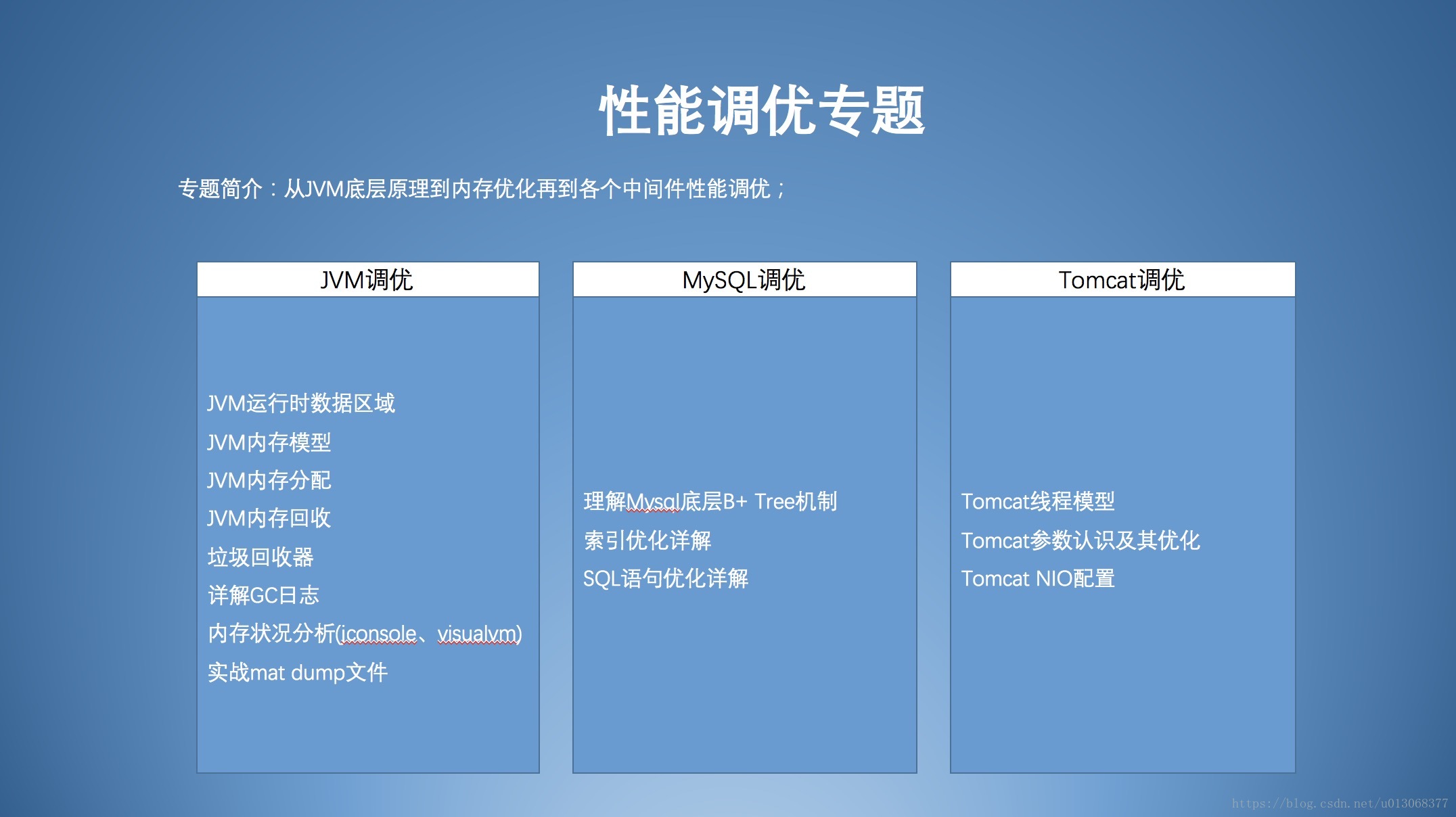 性能调优专题

专题简介：从JVM底层原理到内存优化再到各个中间件性能调优；

JVM调优

JVM运行时数据区域
JVM内存模型
JVM内存分配
JVM内存回收
垃圾回收器
详解GC日志
内存状况分析(jconsole、visualvm)
实战mat dump文件

MySQL调优

理解Mysql底层B+ Tree机制
索引优化详解
SQL语句优化详解

Tomcat调优

Tomcat线程模型
Tomcat参数认识及其优化
Tomcat NIO配置

https://blog.csdn.net/u013068377